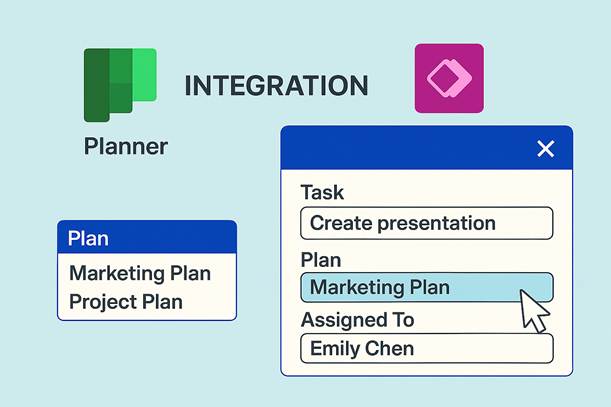 INTEGRATION

Planner

Plan
Marketing Plan
Project Plan

×
Task
Create presentation
Plan
Marketing Plan
Assigned To
Emily Chen